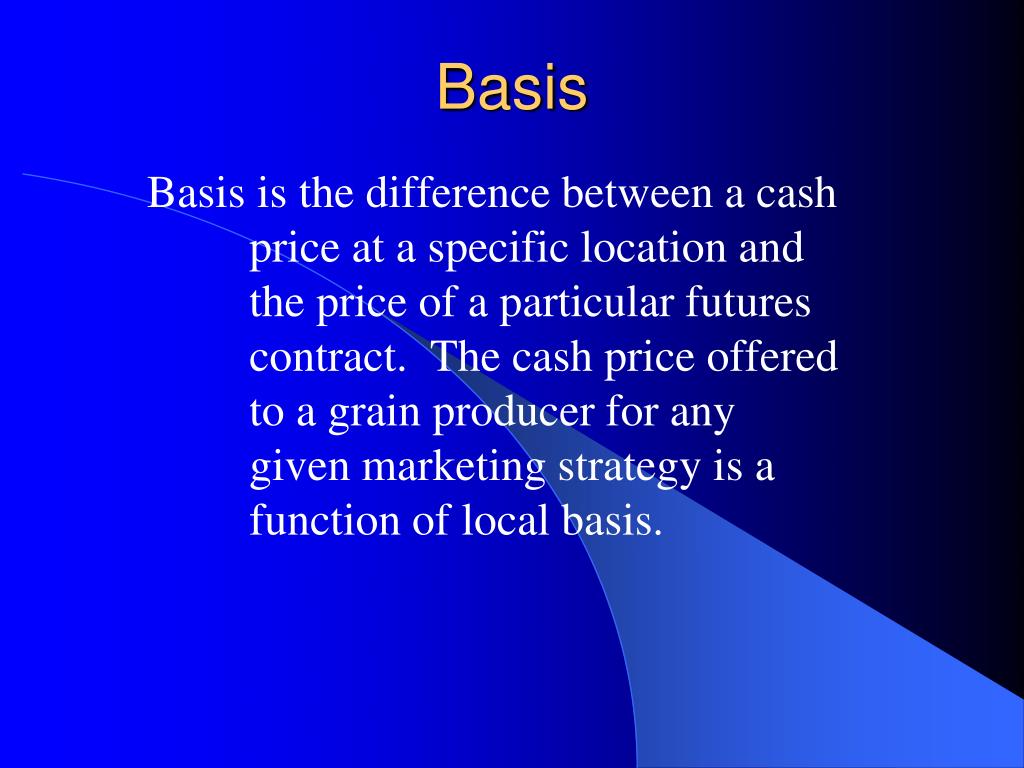 Basis

Basis is the difference between a cash price at a specific location and the price of a particular futures contract.  The cash price offered to a grain producer for any given marketing strategy is a function of local basis.